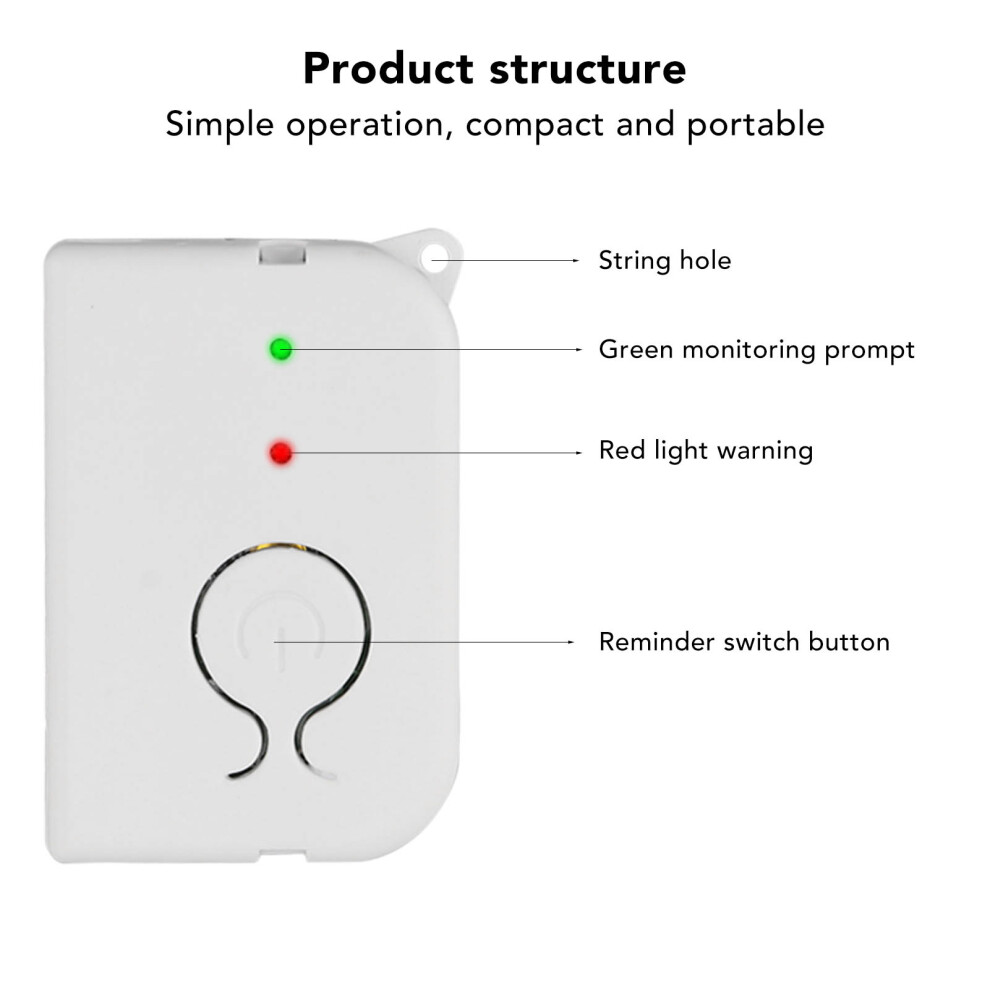 Product structure

Simple operation, compact and portable

String hole

Green monitoring prompt

Red light warning

Reminder switch button